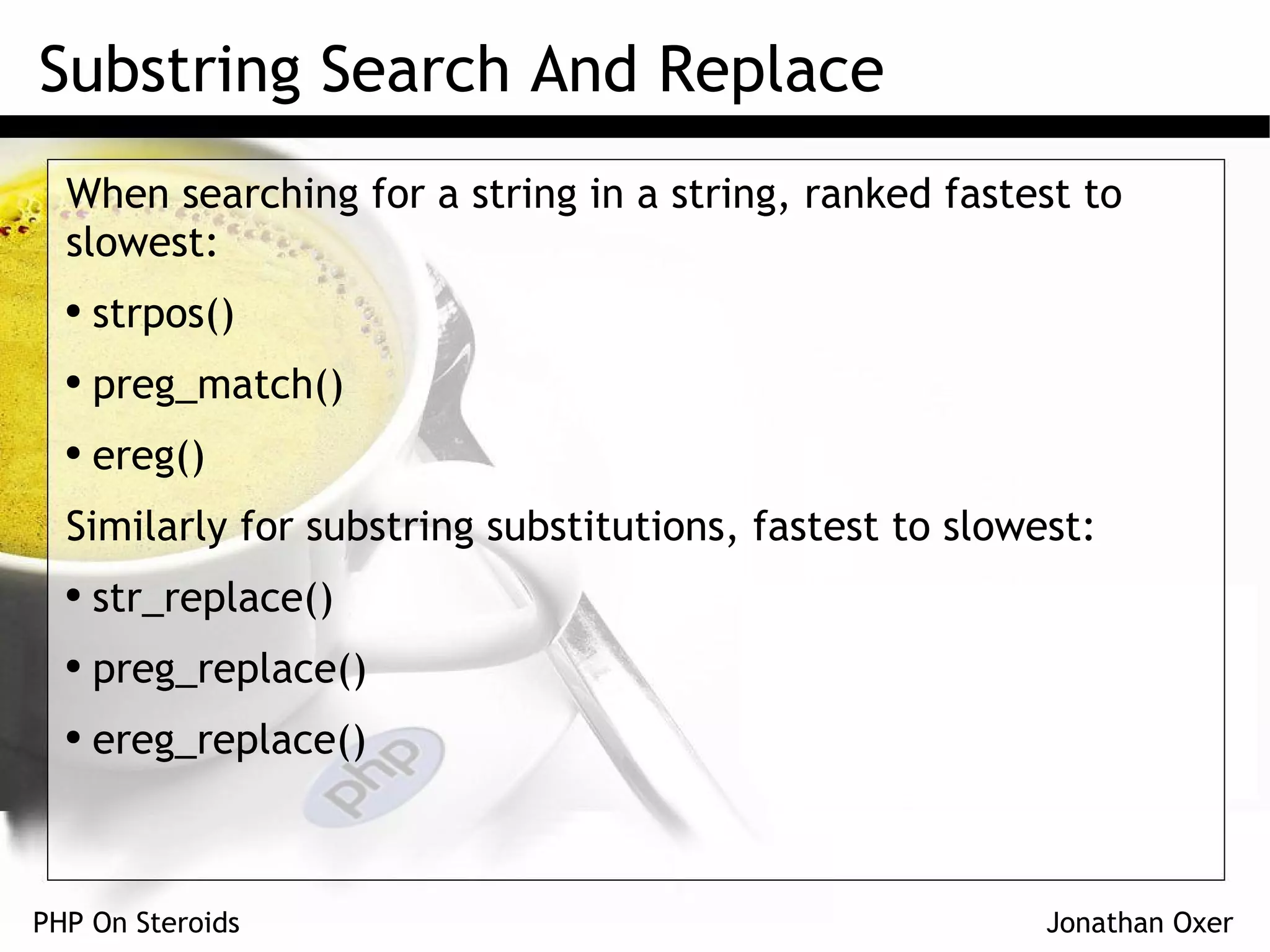 Substring Search And Replace

When searching for a string in a string, ranked fastest to slowest:

• strpos()

• preg_match()

• ereg()

Similarly for substring substitutions, fastest to slowest:

• str_replace()

• preg_replace()

• ereg_replace()

php

PHP On Steroids

Jonathan Oxer